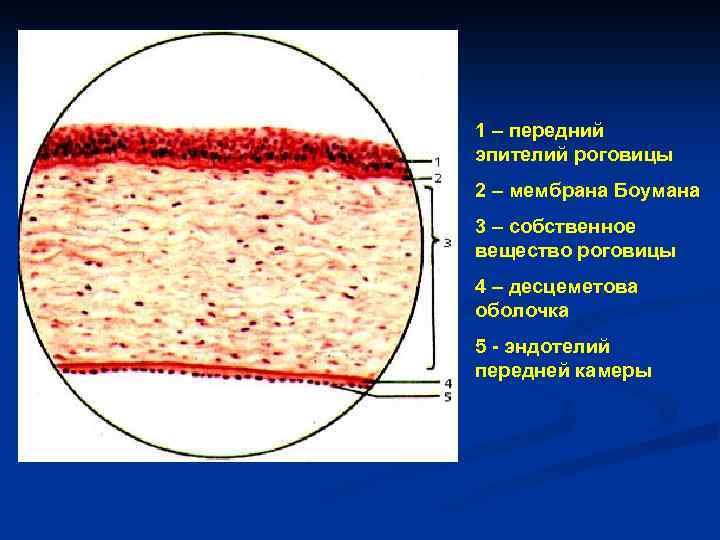 1
2
3
4
5

1 – передний эпителий роговицы

2 – мембрана Боумана

3 – собственное вещество роговицы

4 – десцеметова оболочка

5 - эндотелий передней камеры